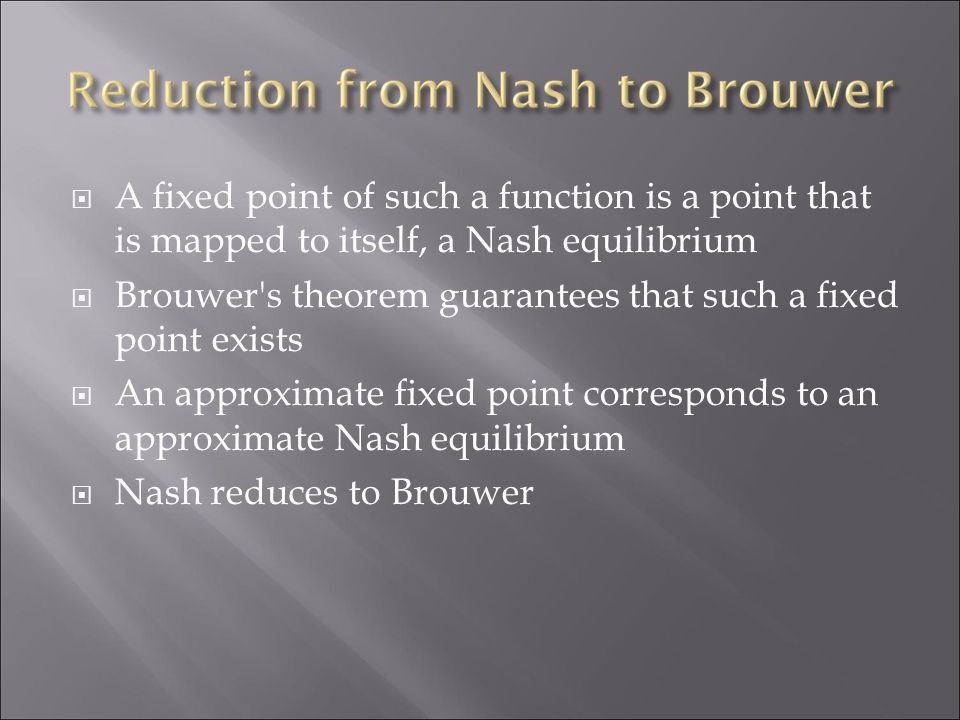 Reduction from Nash to Brouwer

A fixed point of such a function is a point that is mapped to itself, a Nash equilibrium

Brouwer's theorem guarantees that such a fixed point exists

An approximate fixed point corresponds to an approximate Nash equilibrium

Nash reduces to Brouwer